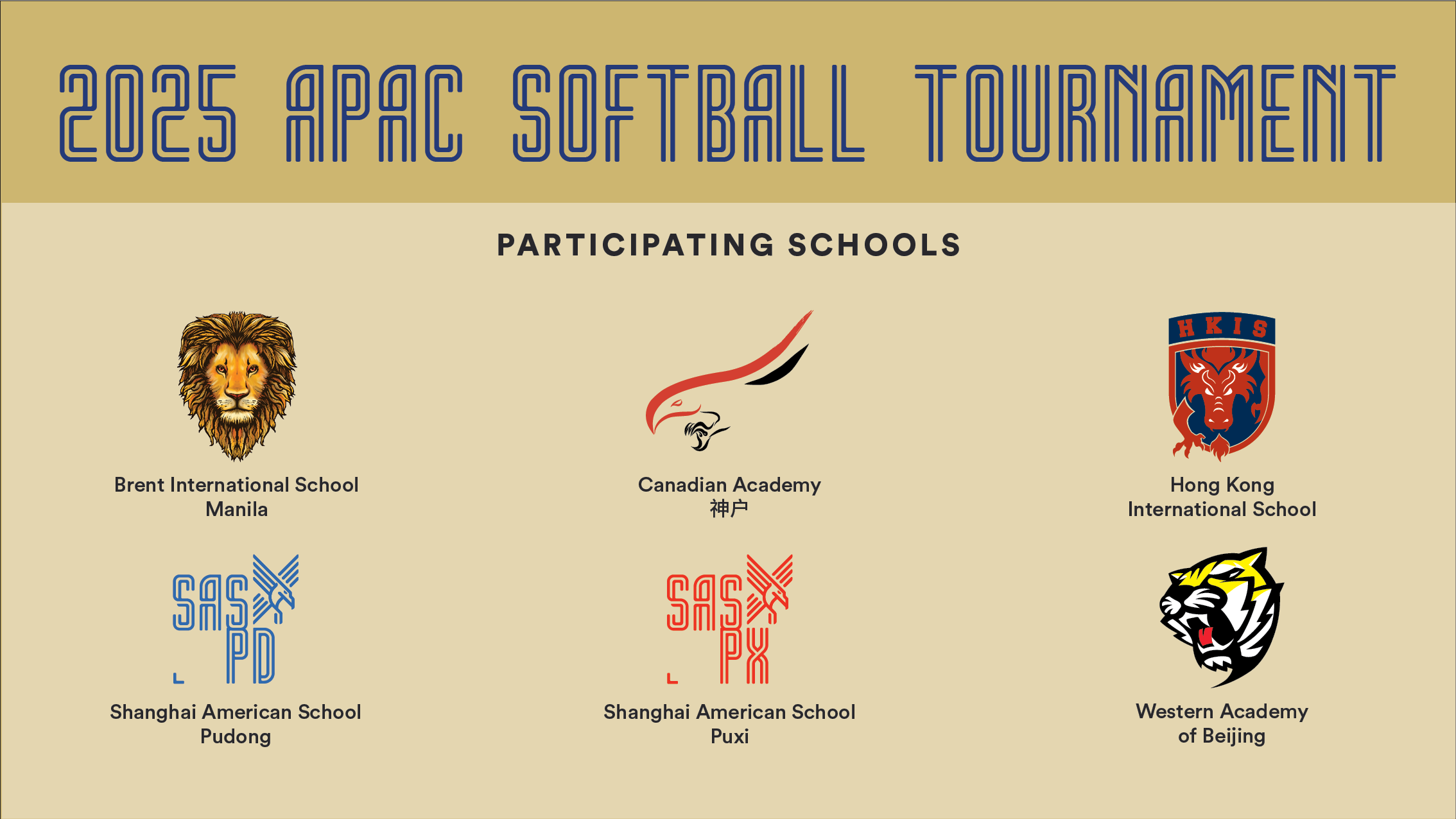 2025 APAC SOFTBALL TOURNAMENT

PARTICIPATING SCHOOLS

Brent International School Manila

Canadian Academy 神户

HKIS

Hong Kong International School

SAS PD

Shanghai American School Pudong

SAS PX

Shanghai American School Puxi

Western Academy of Beijing